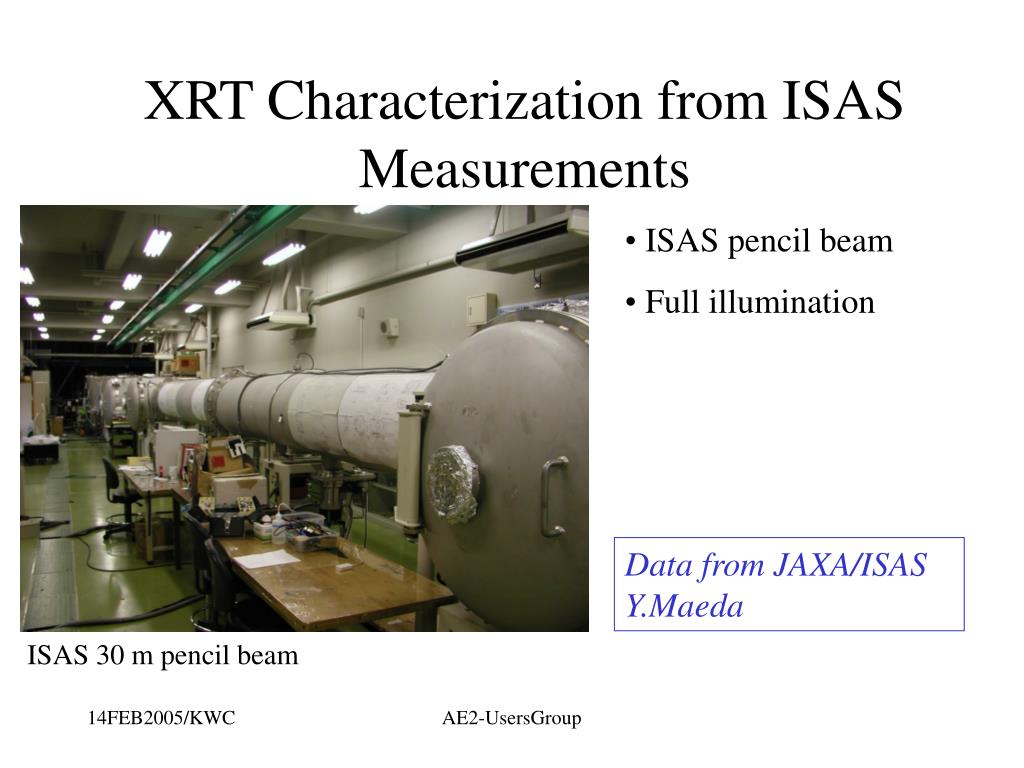 XRT Characterization from ISAS Measurements

• ISAS pencil beam
• Full illumination

Data from JAXA/ISAS
Y.Maeda

ISAS 30 m pencil beam

14FEB2005/KWC

AE2-UsersGroup